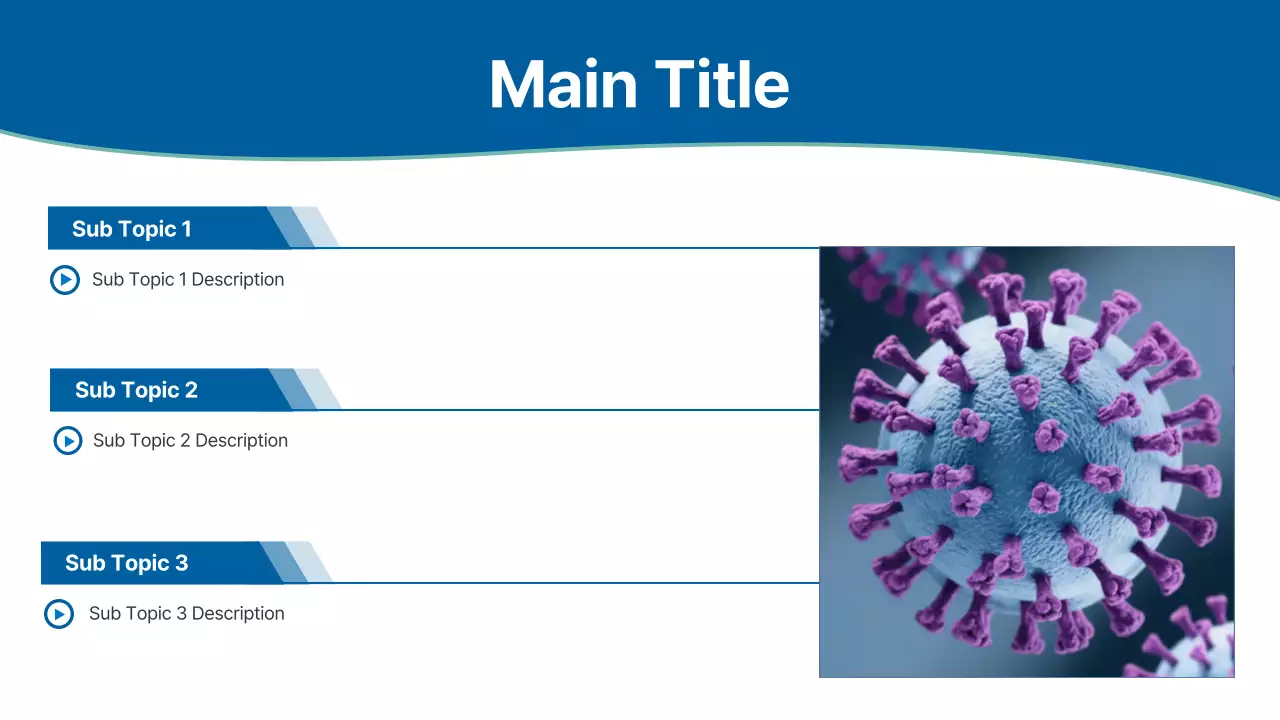 Main Title

Sub Topic 1

Sub Topic 1 Description

Sub Topic 2

Sub Topic 2 Description

Sub Topic 3

Sub Topic 3 Description